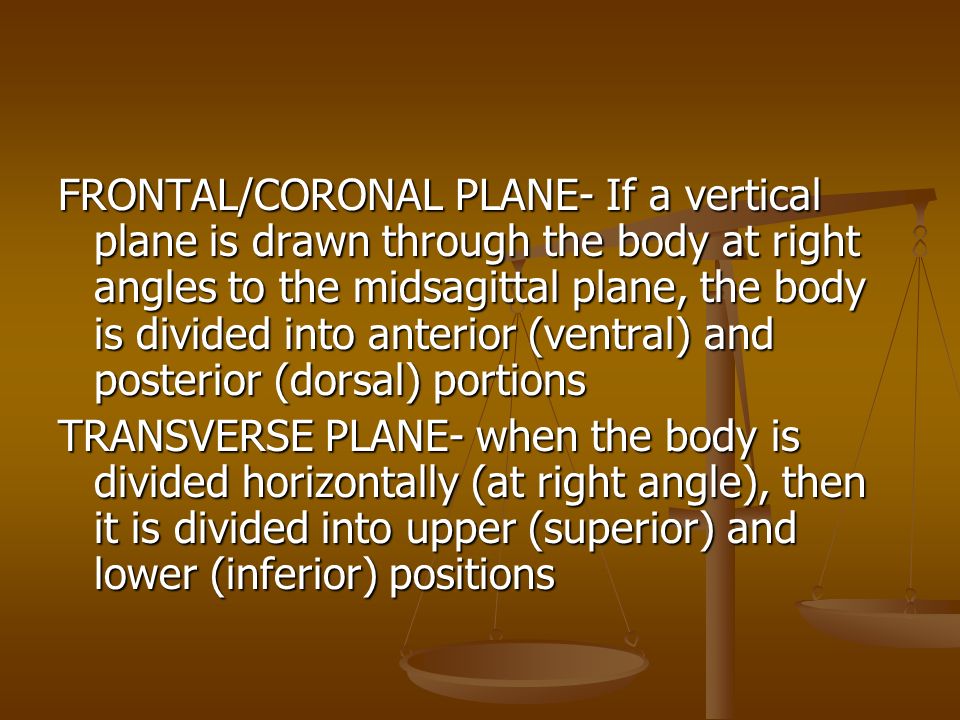 FRONTAL/CORONAL PLANE- If a vertical plane is drawn through the body at right angles to the midsagittal plane, the body is divided into anterior (ventral) and posterior (dorsal) portions

TRANSVERSE PLANE- when the body is divided horizontally (at right angle), then it is divided into upper (superior) and lower (inferior) positions